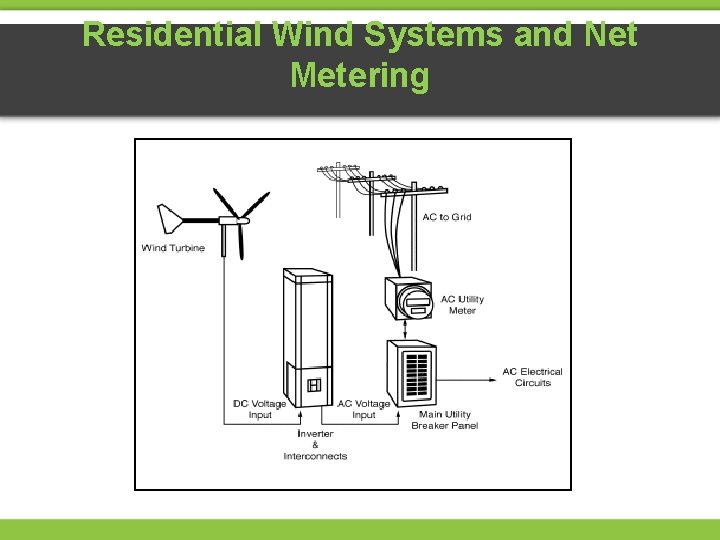 Residential Wind Systems and Net Metering

AC to Grid

Wind Turbine

AC Utility Meter

AC Electrical Circuits

DC Voltage Input

AC Voltage Input

Main Utility Breaker Panel

Inverter & Interconnects